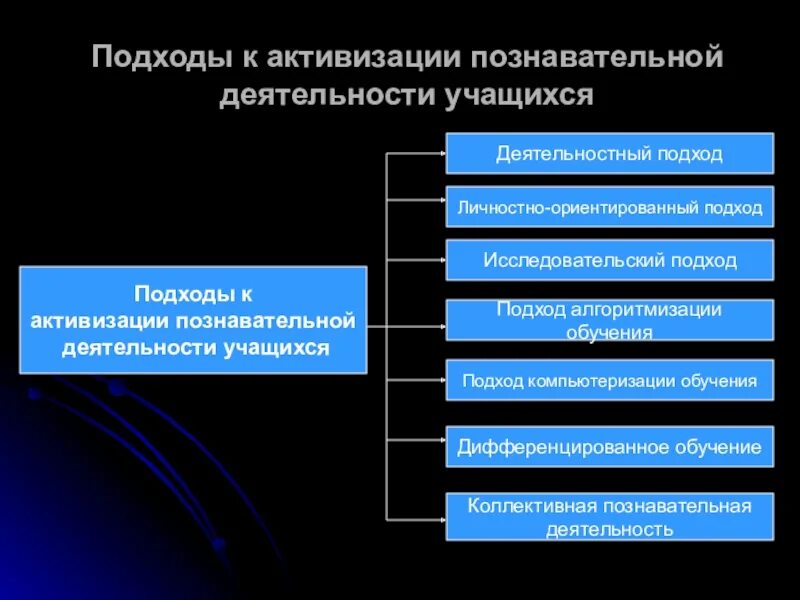 Подходы к активизации познавательной деятельности учащихся

Подходы к активизации познавательной деятельности учащихся

Деятельностный подход

Личностно-ориентированный подход

Исследовательский подход

Подход алгоритмизации обучения

Подход компьютеризации обучения

Дифференцированное обучение

Коллективная познавательная деятельность